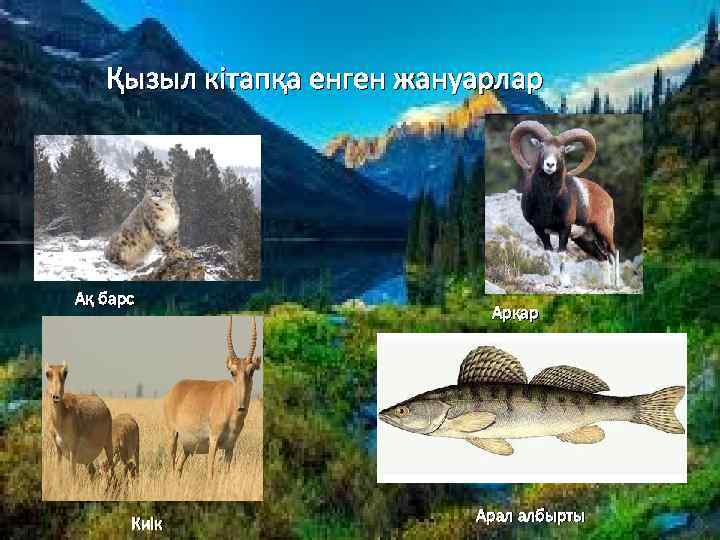 Қызыл кітапқа енген жануарлар

Ақ барс

Арқар

Киік

Арал албырты